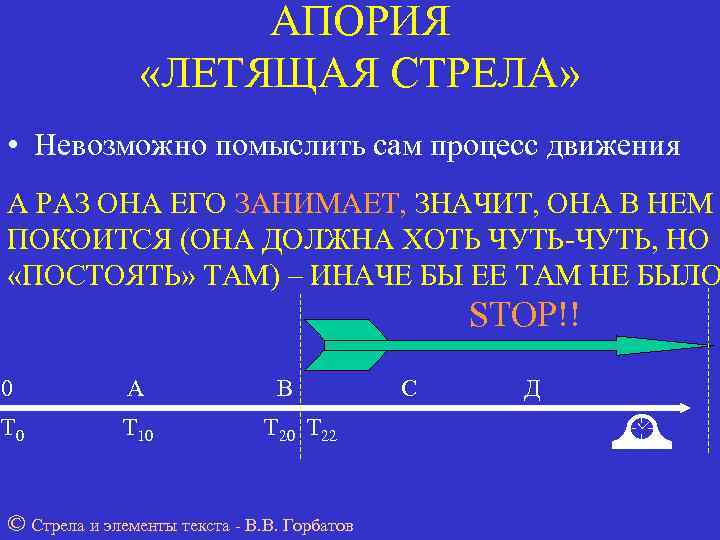 АПОРИЯ
«ЛЕТЯЩАЯ СТРЕЛА»

• Невозможно помыслить сам процесс движения

А РАЗ ОНА ЕГО ЗАНИМАЕТ, ЗНАЧИТ, ОНА В НЕМ ПОКОИТСЯ (ОНА ДОЛЖНА ХОТЬ ЧУТЬ-ЧУТЬ, НО «ПОСТОЯТЬ» ТАМ) – ИНАЧЕ БЫ ЕЕ ТАМ НЕ БЫЛО

STOP!!

0 А В С Д

$T_0$ $T_{10}$ $T_{20}$ $T_{22}$

© Стрела и элементы текста - В.В. Горбатов